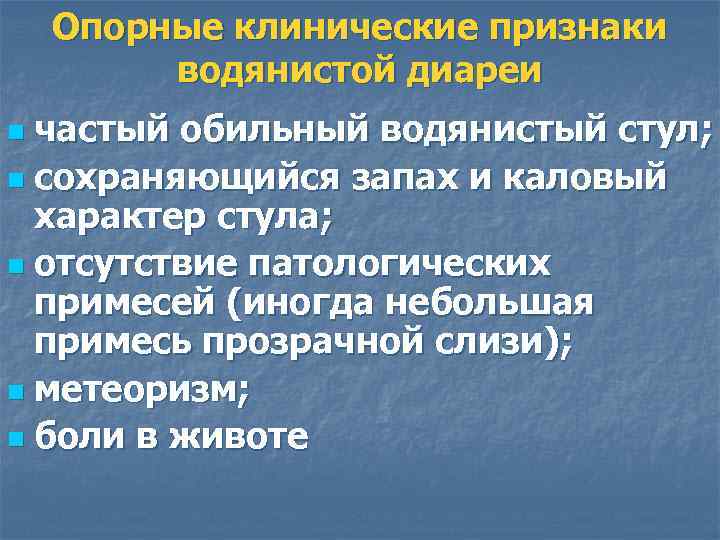 Опорные клинические признаки водянистой диареи

- частый обильный водянистый стул;
- сохраняющийся запах и каловый характер стула;
- отсутствие патологических примесей (иногда небольшая примесь прозрачной слизи);
- метеоризм;
- боли в животе